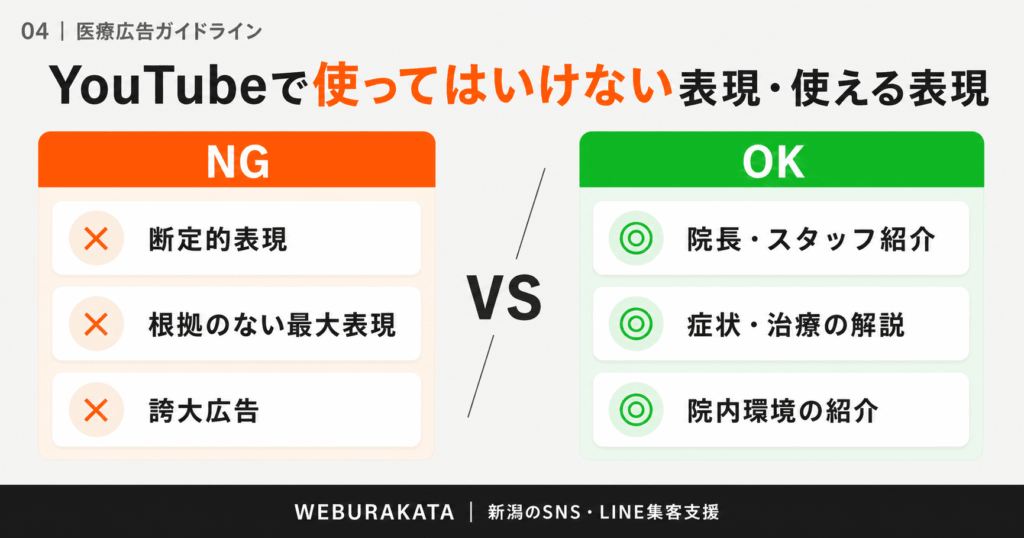 04 | 医療広告ガイドライン

YouTubeで使ってはいけない表現・使える表現

NG

断定的表現

根拠のない最大表現

誇大広告

VS

OK

院長・スタッフ紹介

症状・治療の解説

院内環境の紹介

WEBURAKATA | 新潟のSNS・LINE集客支援